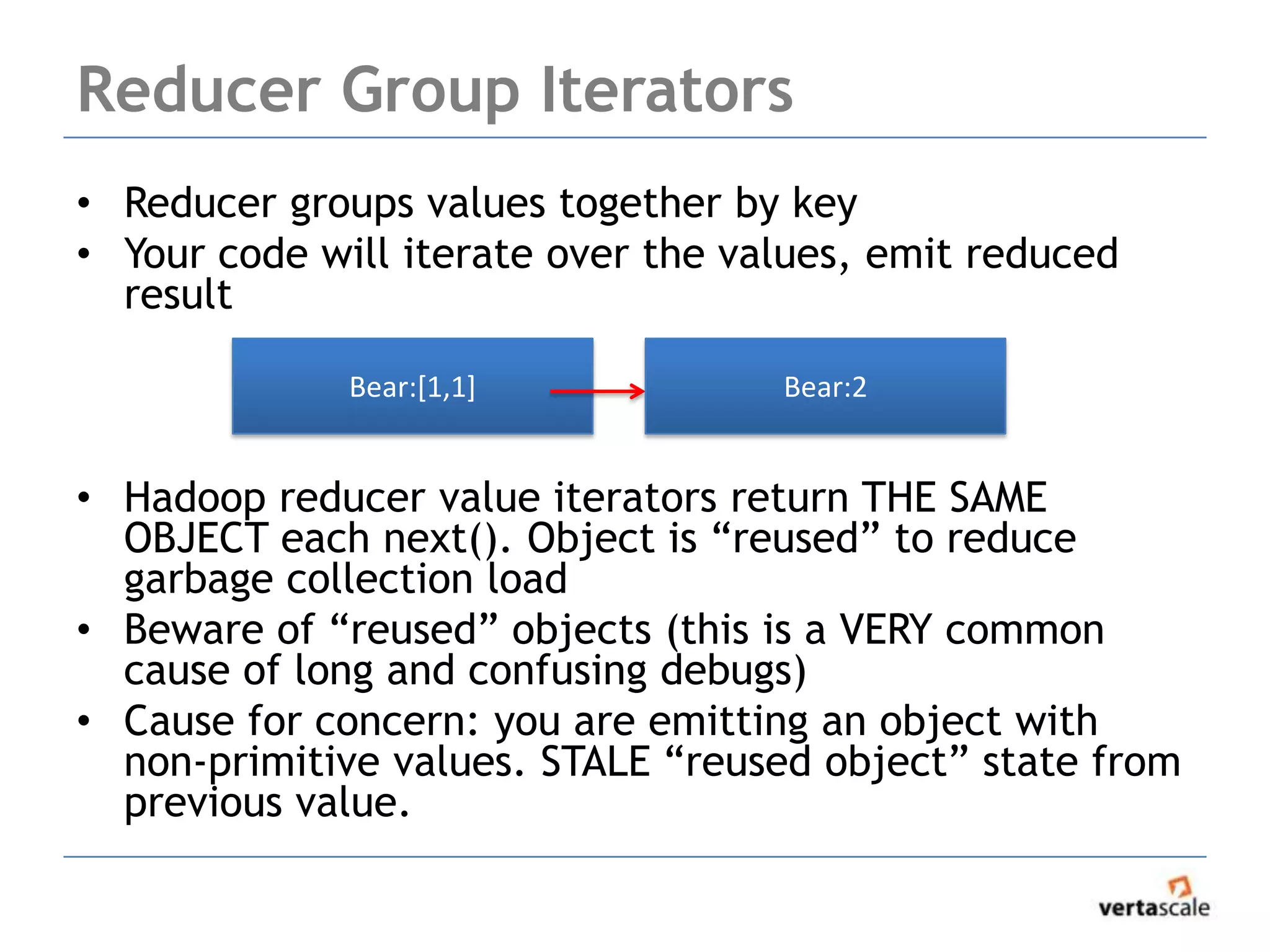 Reducer Group Iterators

• Reducer groups values together by key
• Your code will iterate over the values, emit reduced result

Bear:[1,1]

Bear:2

• Hadoop reducer value iterators return THE SAME OBJECT each next(). Object is “reused” to reduce garbage collection load
• Beware of “reused” objects (this is a VERY common cause of long and confusing debugs)
• Cause for concern: you are emitting an object with non-primitive values. STALE “reused object” state from previous value.

vertascale